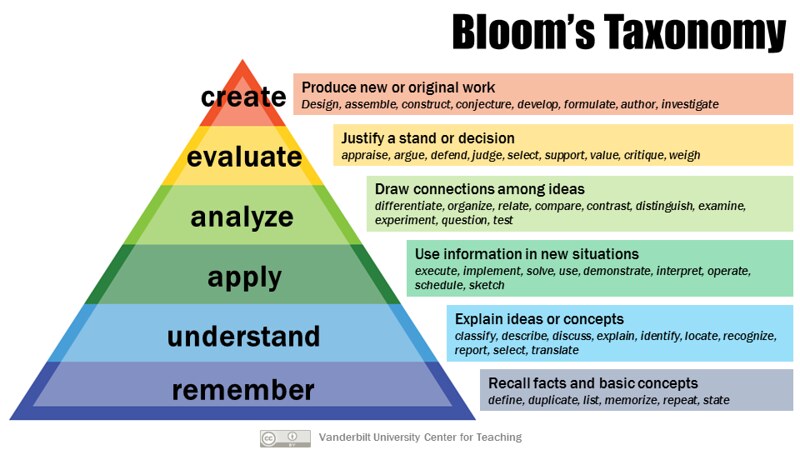 Bloom's Taxonomy

create
Produce new or original work
Design, assemble, construct, conjecture, develop, formulate, author, investigate

evaluate
Justify a stand or decision
appraise, argue, defend, judge, select, support, value, critique, weigh

analyze
Draw connections among ideas
differentiate, organize, relate, compare, contrast, distinguish, examine, experiment, question, test

apply
Use information in new situations
execute, implement, solve, use, demonstrate, interpret, operate, schedule, sketch

understand
Explain ideas or concepts
classify, describe, discuss, explain, identify, locate, recognize, report, select, translate

remember
Recall facts and basic concepts
define, duplicate, list, memorize, repeat, state

Vanderbilt University Center for Teaching